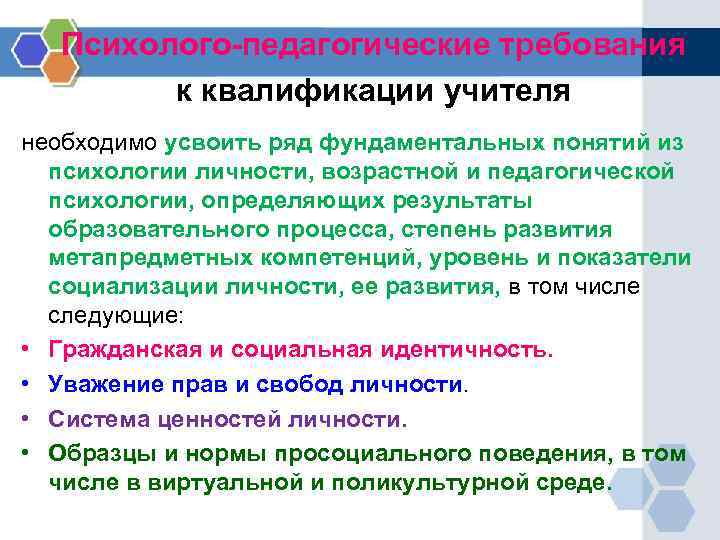 Психолого-педагогические требования к квалификации учителя

необходимо усвоить ряд фундаментальных понятий из психологии личности, возрастной и педагогической психологии, определяющих результаты образовательного процесса, степень развития метапредметных компетенций, уровень и показатели социализации личности, ее развития, в том числе следующие:

• Гражданская и социальная идентичность.
• Уважение прав и свобод личности.
• Система ценностей личности.
• Образцы и нормы просоциального поведения, в том числе в виртуальной и поликультурной среде.